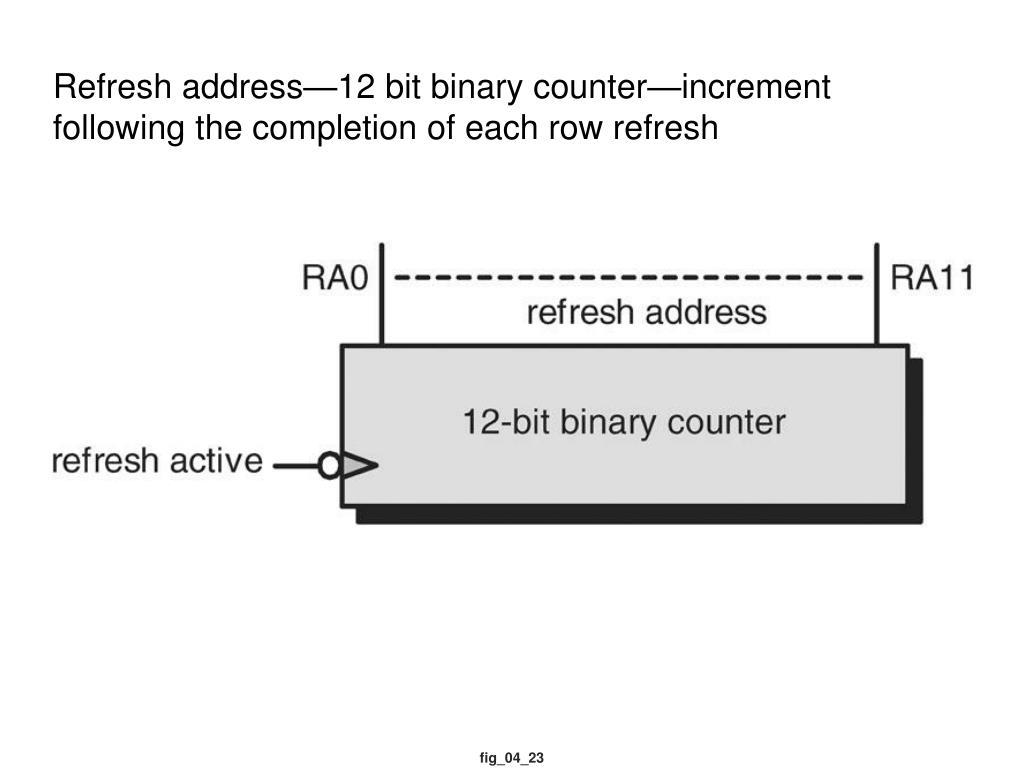 Refresh address—12 bit binary counter—increment following the completion of each row refresh

RA0

RA11

refresh address

12-bit binary counter

refresh active

fig_04_23